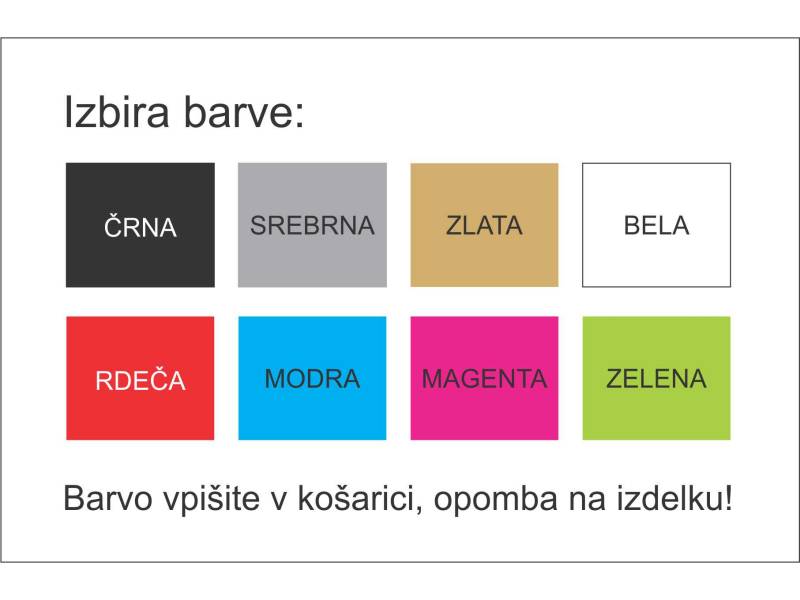 Izbira barve:

ČRNA
SREBRNA
ZLATA
BELA

RDEČA
MODRA
MAGENTA
ZELENA

Barvo vpišite v košarici, opomba na izdelku!